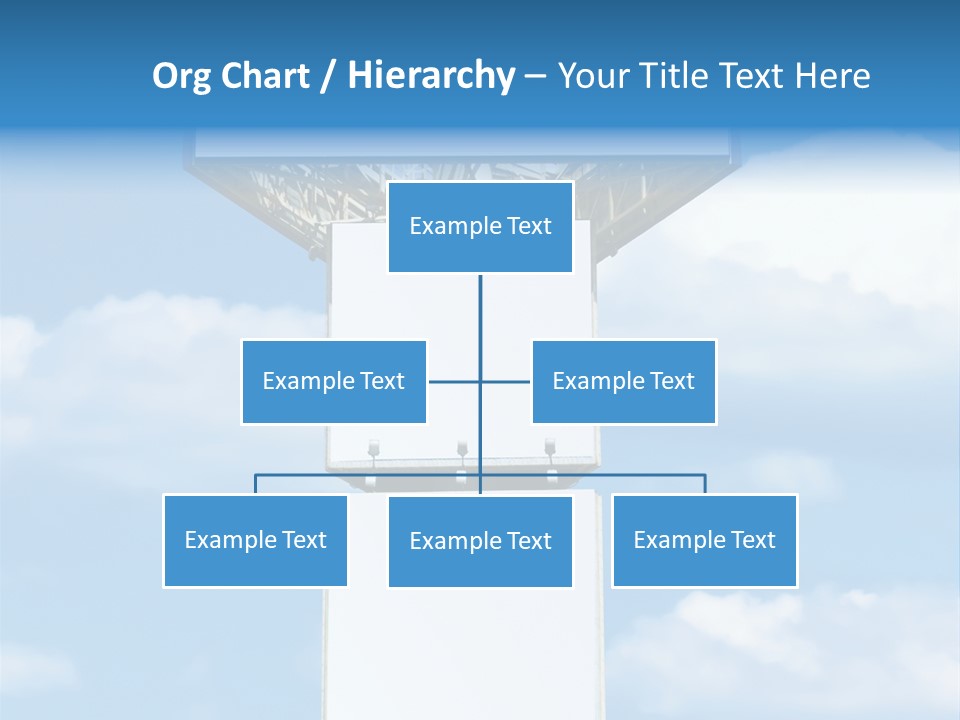 Org Chart / Hierarchy – Your Title Text Here

Example Text

Example Text

Example Text

Example Text

Example Text

Example Text